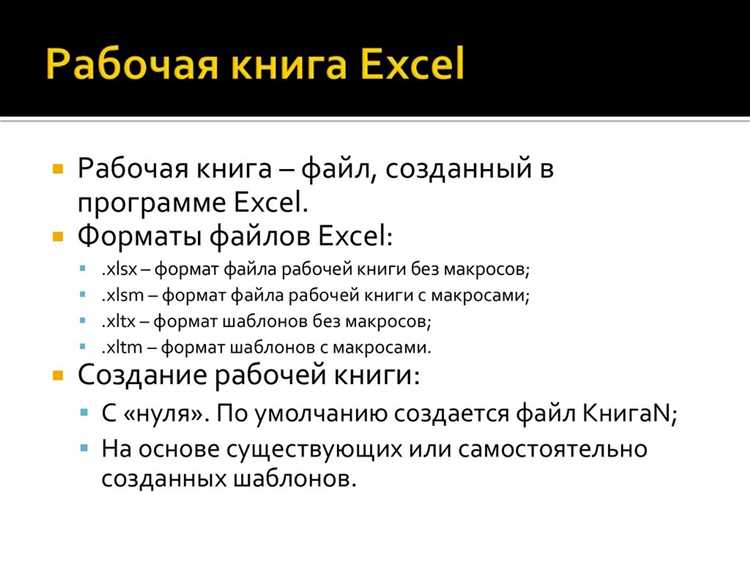 Рабочая книга Excel

Рабочая книга – файл, созданный в программе Excel.

Форматы файлов Excel:

.xlsx – формат файла рабочей книги без макросов;

.xlsm – формат файла рабочей книги с макросами;

.xltx – формат шаблонов без макросов;

.xltm – формат шаблонов с макросами.

Создание рабочей книги:

С «нуля». По умолчанию создается файл КнигаN;

На основе существующих или самостоятельно созданных шаблонов.